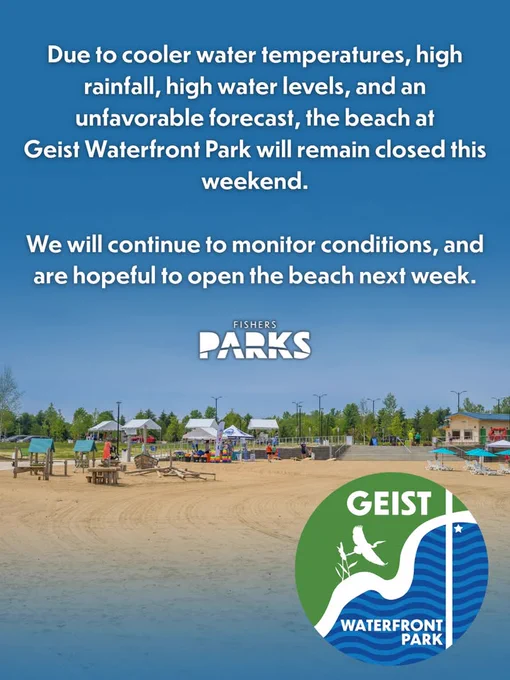 Due to cooler water temperatures, high rainfall, high water levels, and an unfavorable forecast, the beach at Geist Waterfront Park will remain closed this weekend.

We will continue to monitor conditions, and are hopeful to open the beach next week.

FISHERS
PARKS

GEIST
WATERFRONT
PARK